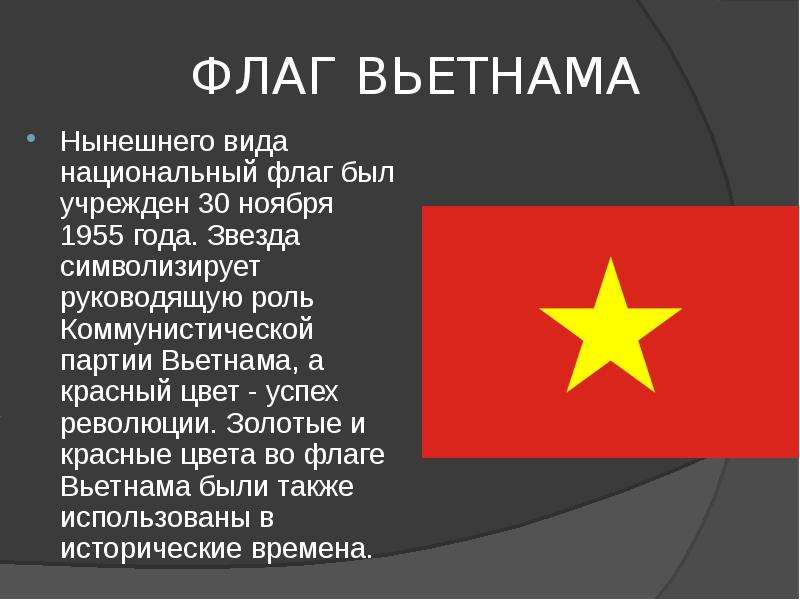 ФЛАГ ВЬЕТНАМА

Нынешнего вида национальный флаг был учрежден 30 ноября 1955 года. Звезда символизирует руководящую роль Коммунистической партии Вьетнама, а красный цвет - успех революции. Золотые и красные цвета во флаге Вьетнама были также использованы в исторические времена.